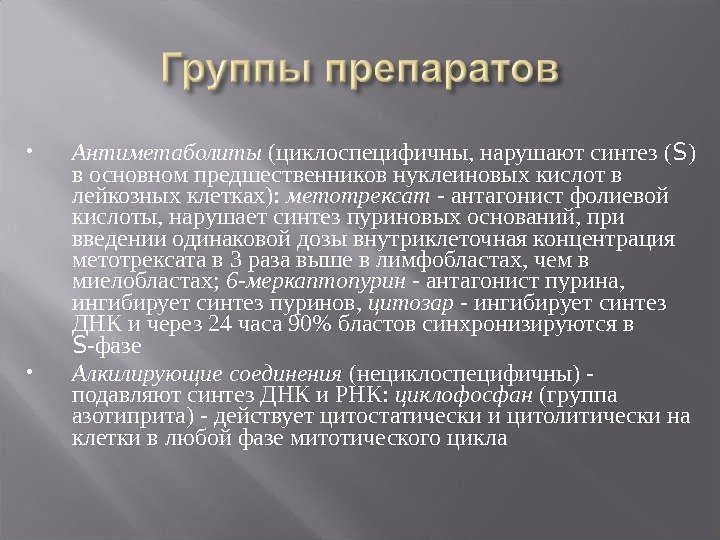 Группы препаратов

• Антиметаболиты (циклоспецифичны, нарушают синтез (S) в основном предшественников нуклеиновых кислот в лейкозных клетках): метотрексат - антагонист фолиевой кислоты, нарушает синтез пуриновых оснований, при введении одинаковой дозы внутриклеточная концентрация метотрексата в 3 раза выше в лимфобластах, чем в миелобластах; 6-меркаптопурин - антагонист пурина, ингибирует синтез пуринов, цитозар - ингибирует синтез ДНК и через 24 часа 90% бластов синхронизируются в S-фазе

• Алкилирующие соединения (нециклоспецифичны) - подавляют синтез ДНК и РНК: циклофосфан (группа азотиприта) - действует цитостатически и цитолитически на клетки в любой фазе митотического цикла